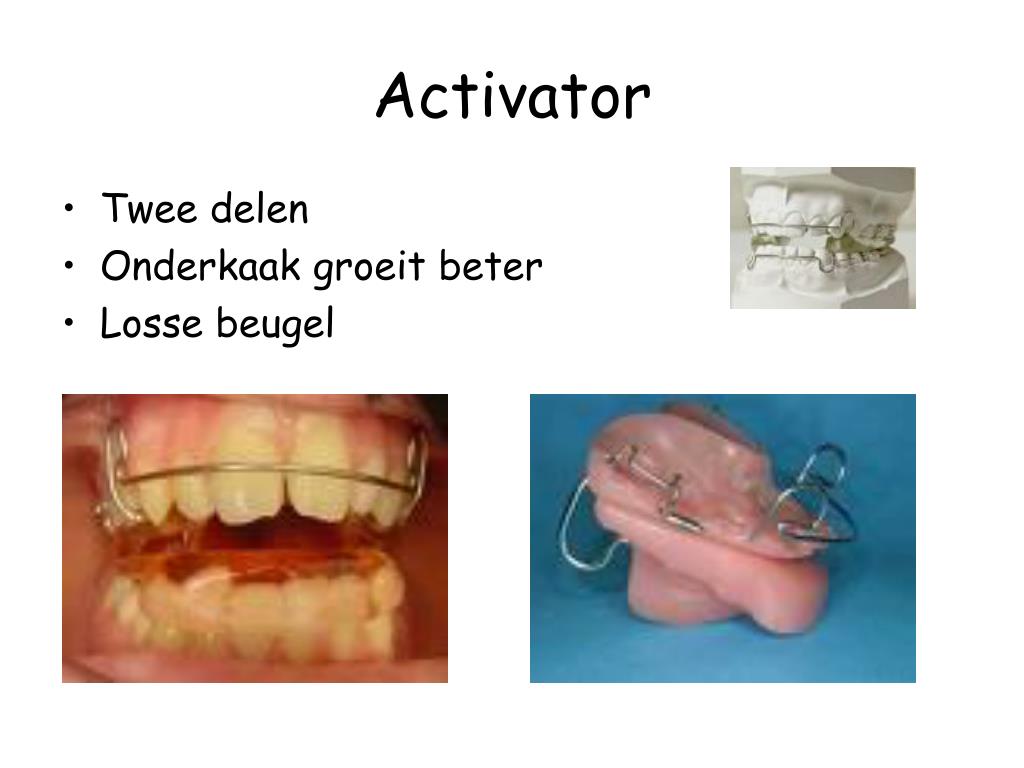 Activator

• Twee delen
• Onderkaak groeit beter
• Losse beugel